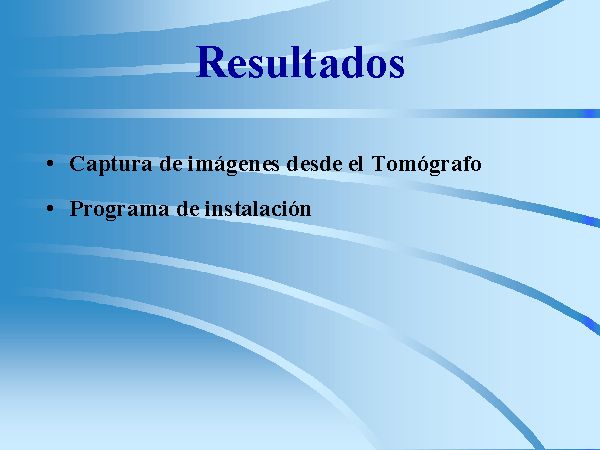 Resultados

• Captura de imágenes desde el Tomógrafo

• Programa de instalación